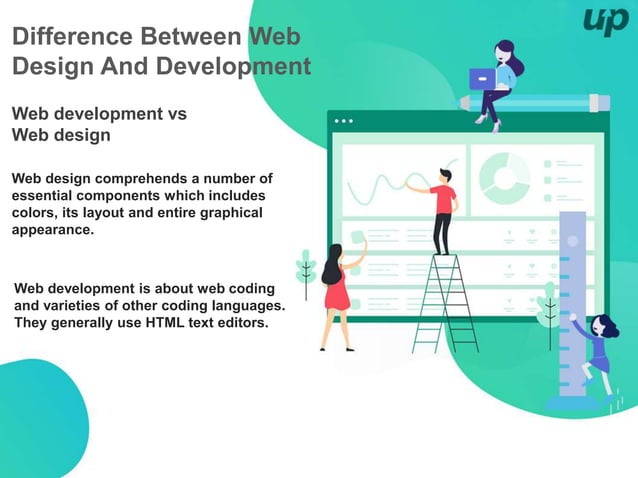 up

Difference Between Web Design And Development

Web development vs Web design

Web design comprehends a number of essential components which includes colors, its layout and entire graphical appearance.

Web development is about web coding and varieties of other coding languages. They generally use HTML text editors.